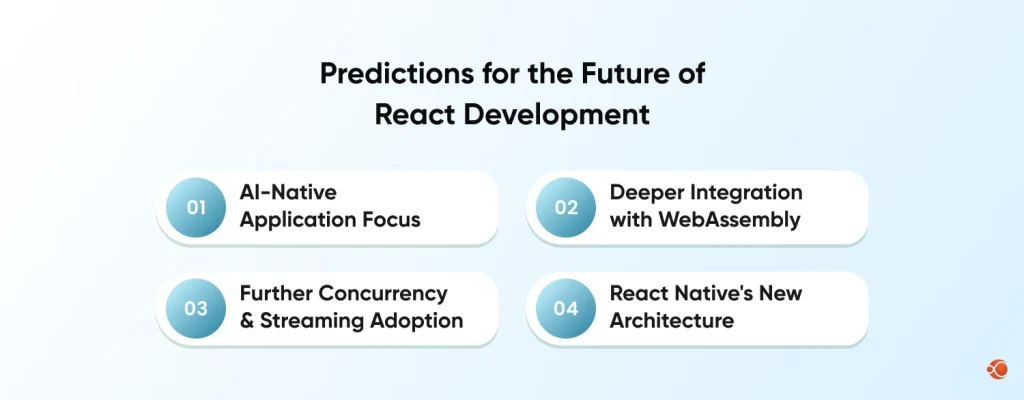 Predictions for the Future of React Development

01 AI-Native Application Focus

02 Deeper Integration with WebAssembly

03 Further Concurrency & Streaming Adoption

04 React Native's New Architecture